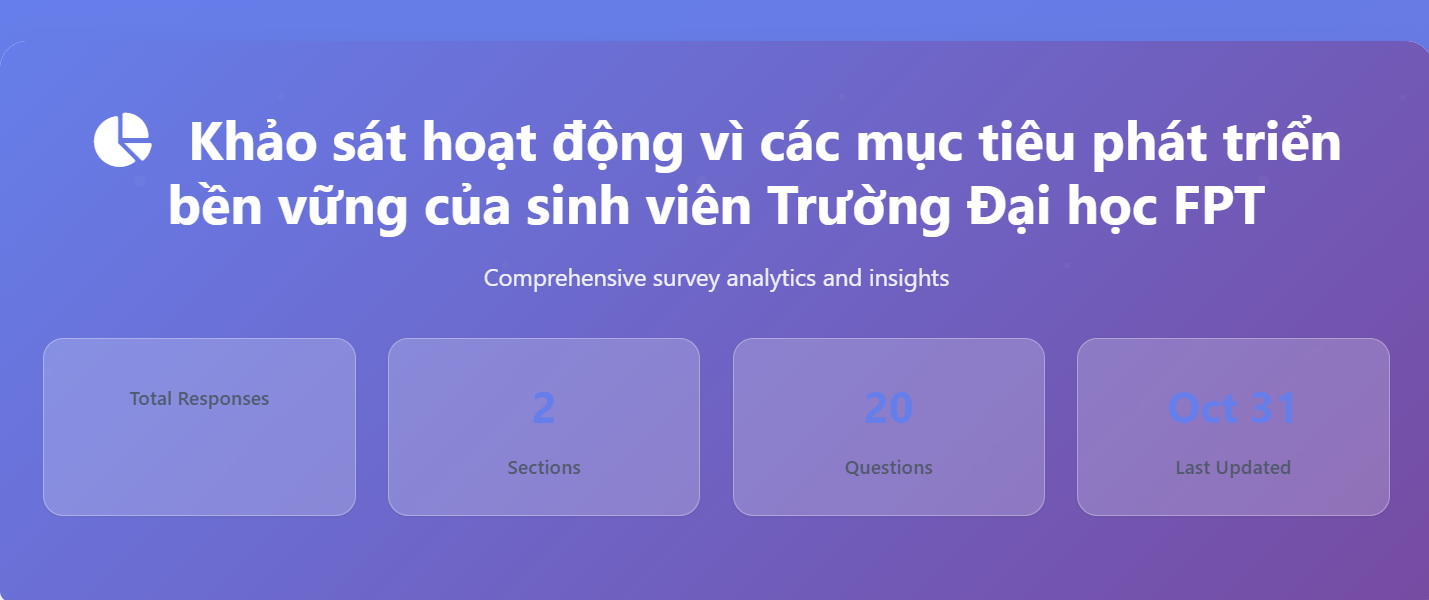 Khảo sát hoạt động vì các mục tiêu phát triển bền vững của sinh viên Trường Đại học FPT

Comprehensive survey analytics and insights

Total Responses

2
Sections

20
Questions

Oct 31
Last Updated